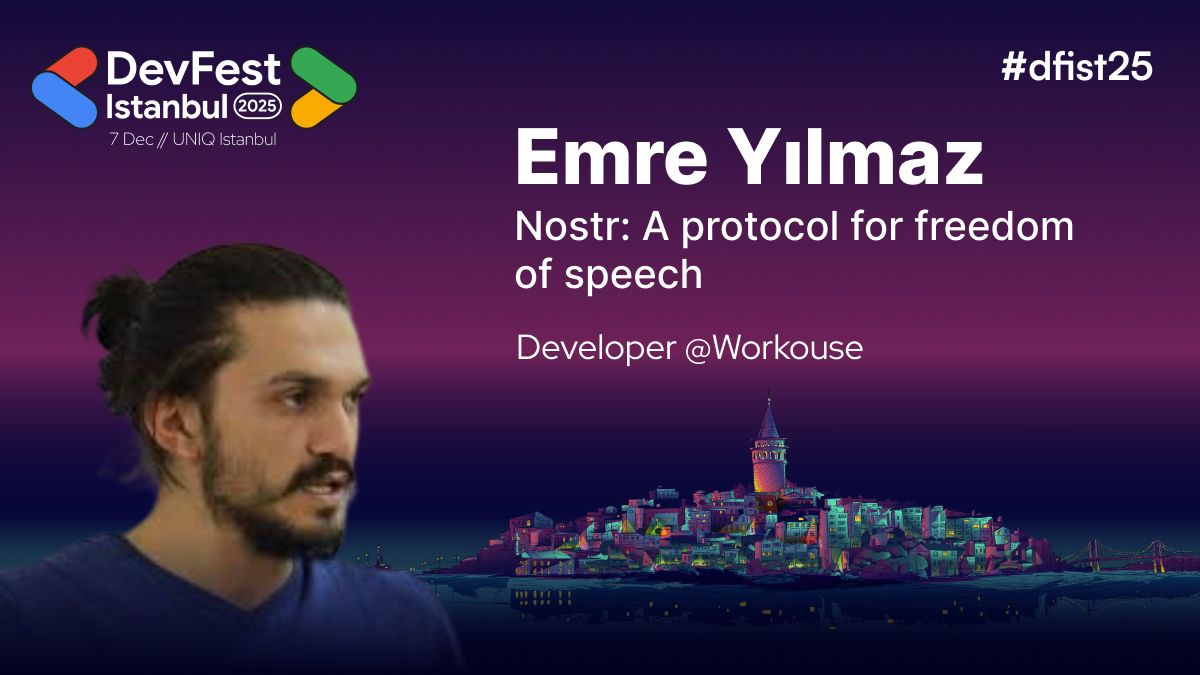 DevFest Istanbul 2025
7 Dec // UNIQ Istanbul

#dfist25

Emre Yılmaz

Nostr: A protocol for freedom of speech

Developer @Workouse